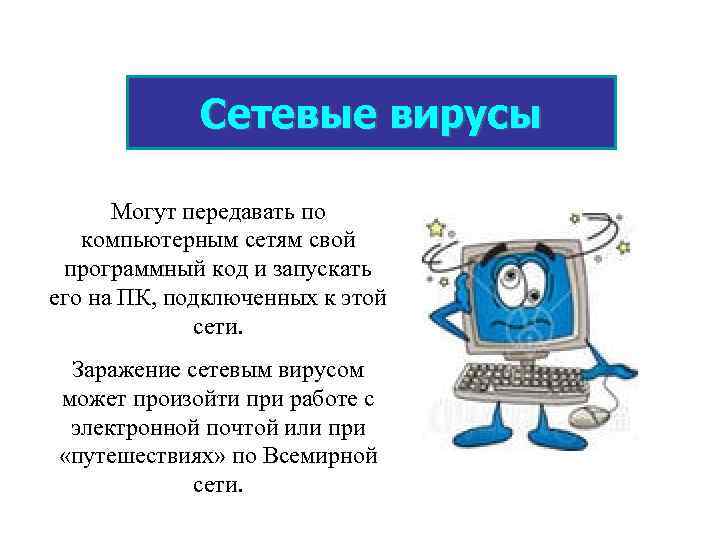 Сетевые вирусы

Могут передавать по компьютерным сетям свой программный код и запускать его на ПК, подключенных к этой сети.

Заражение сетевым вирусом может произойти при работе с электронной почтой или при «путешествиях» по Всемирной сети.